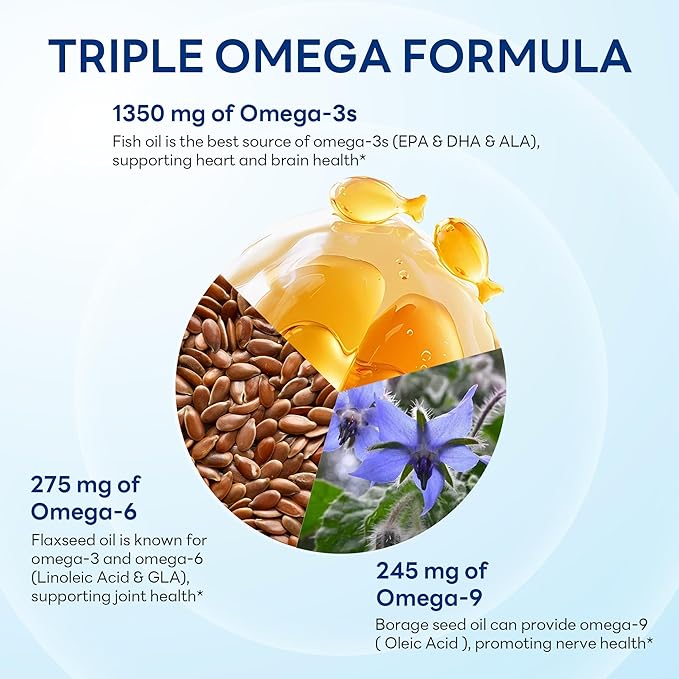 TRIPLE OMEGA FORMULA

1350 mg of Omega-3s

Fish oil is the best source of omega-3s (EPA & DHA & ALA), supporting heart and brain health*

275 mg of Omega-6

Flaxseed oil is known for omega-3 and omega-6 (Linoleic Acid & GLA), supporting joint health*

245 mg of Omega-9

Borage seed oil can provide omega-9 ( Oleic Acid ), promoting nerve health*